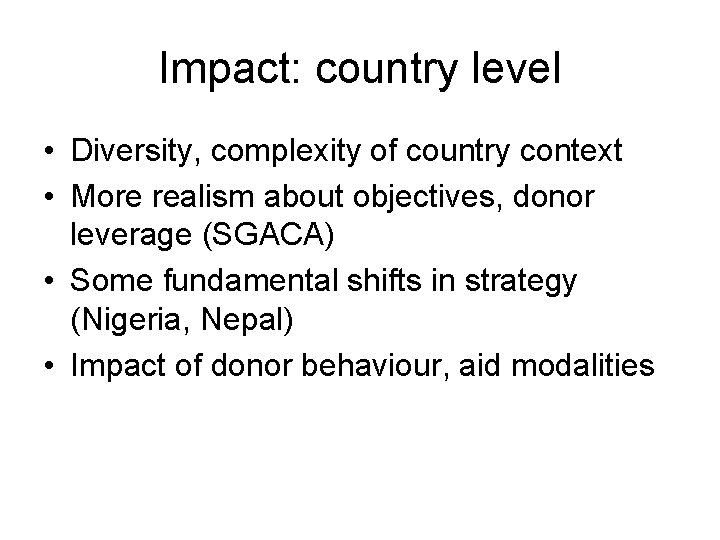 Impact: country level

• Diversity, complexity of country context
• More realism about objectives, donor leverage (SGACA)
• Some fundamental shifts in strategy (Nigeria, Nepal)
• Impact of donor behaviour, aid modalities